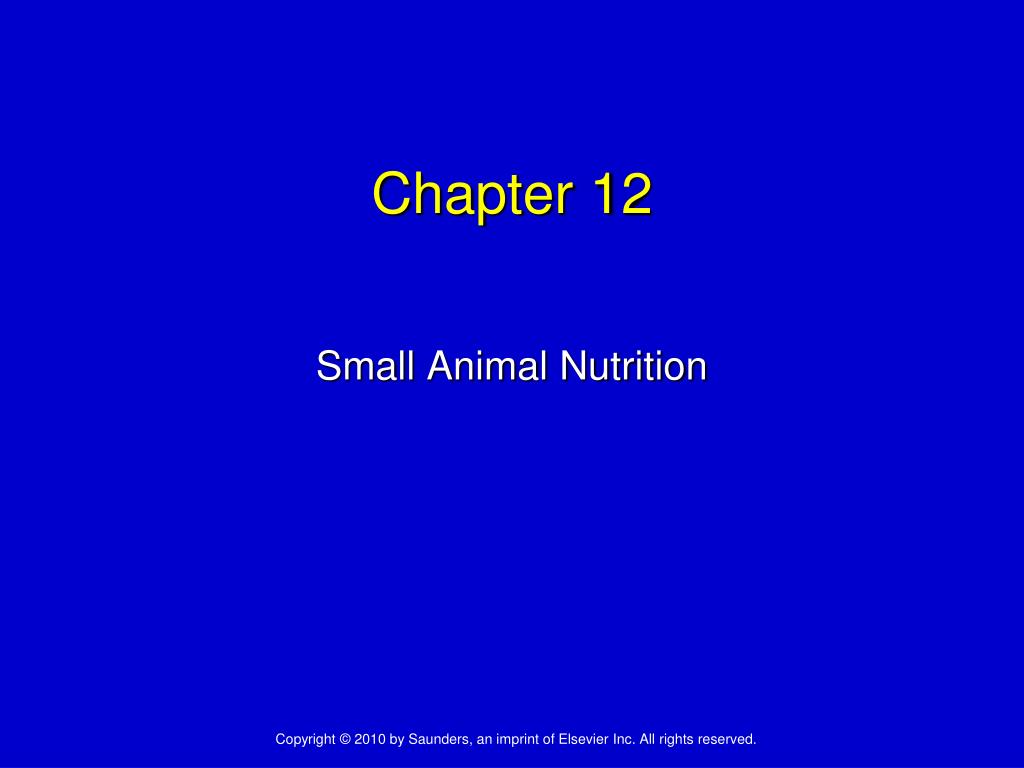 Chapter 12

Small Animal Nutrition

Copyright © 2010 by Saunders, an imprint of Elsevier Inc. All rights reserved.